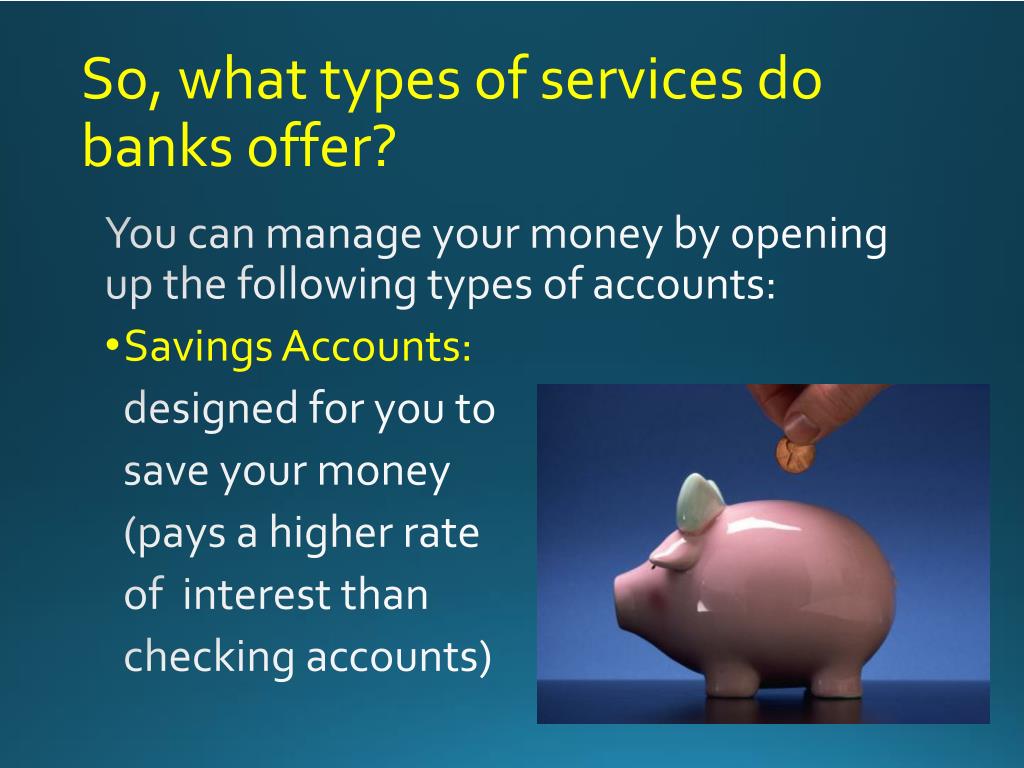 So, what types of services do banks offer?

You can manage your money by opening up the following types of accounts:

•Savings Accounts: designed for you to save your money (pays a higher rate of interest than checking accounts)